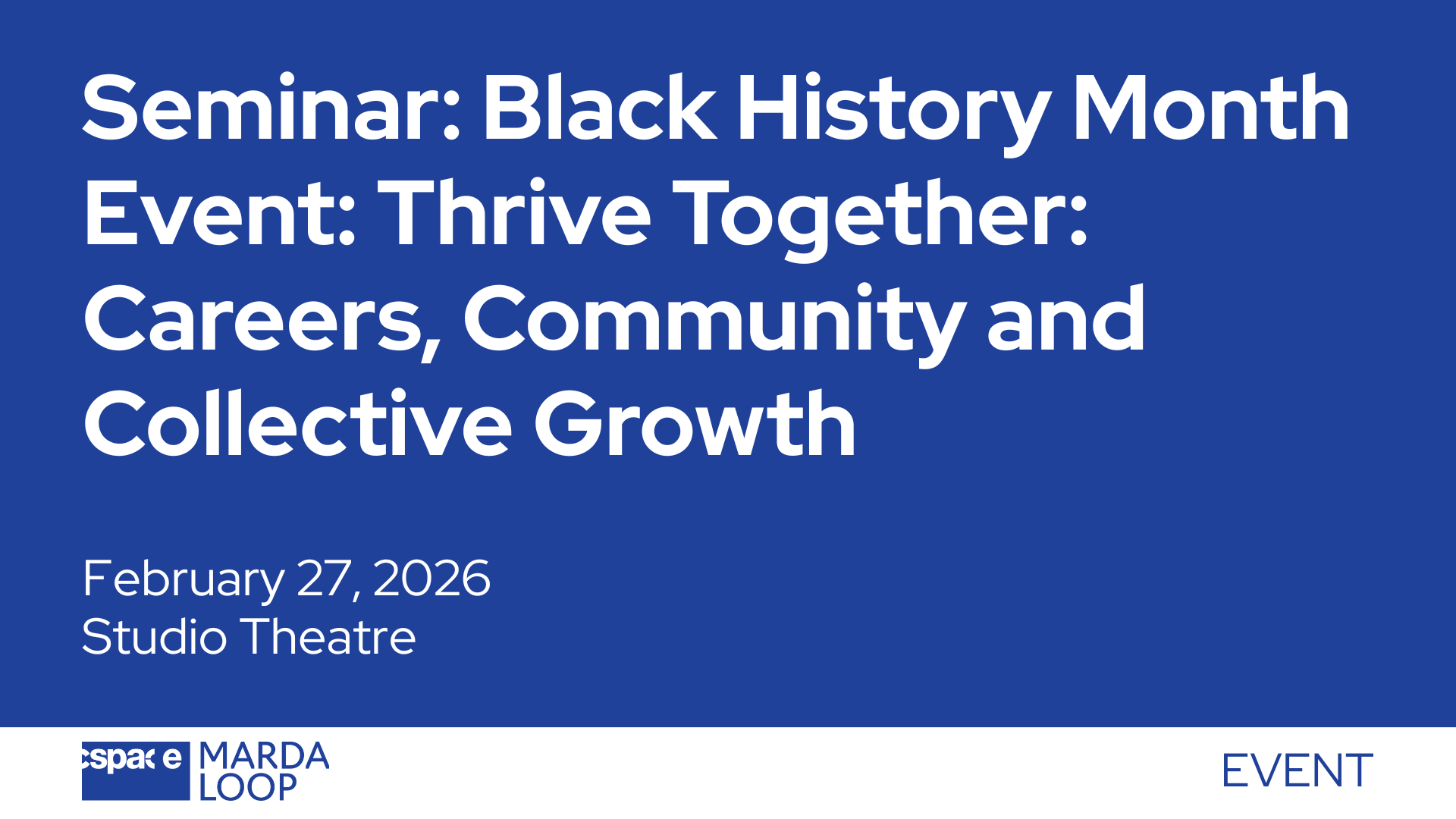 Seminar: Black History Month Event: Thrive Together: Careers, Community and Collective Growth

February 27, 2026
Studio Theatre

cspace MARDA LOOP

EVENT